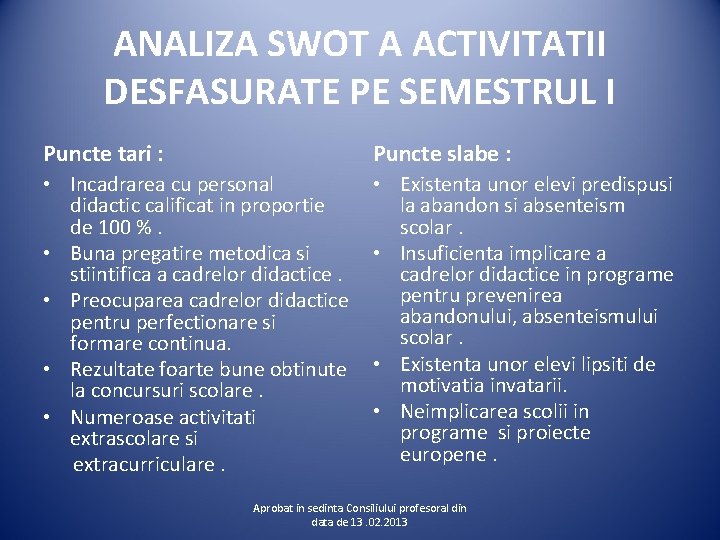 ANALIZA SWOT A ACTIVITATII DESFASURATE PE SEMESTRUL I

Puncte tari :

• Incadrarea cu personal didactic calificat in proportie de 100 % .
• Buna pregatire metodica si stiintifica a cadrelor didactice .
• Preocuparea cadrelor didactice pentru perfectionare si formare continua.
• Rezultate foarte bune obtinute la concursuri scolare .
• Numeroase activitati extrascolare si extracurriculare .

Puncte slabe :

• Existenta unor elevi predispusi la abandon si absenteism scolar .
• Insuficienta implicare a cadrelor didactice in programe pentru prevenirea abandonului, absenteismului scolar .
• Existenta unor elevi lipsiti de motivatia invatarii.
• Neimplicarea scolii in programe si proiecte europene .

Aprobat in sedinta Consiliului profesoral din data de 13 .02.2013